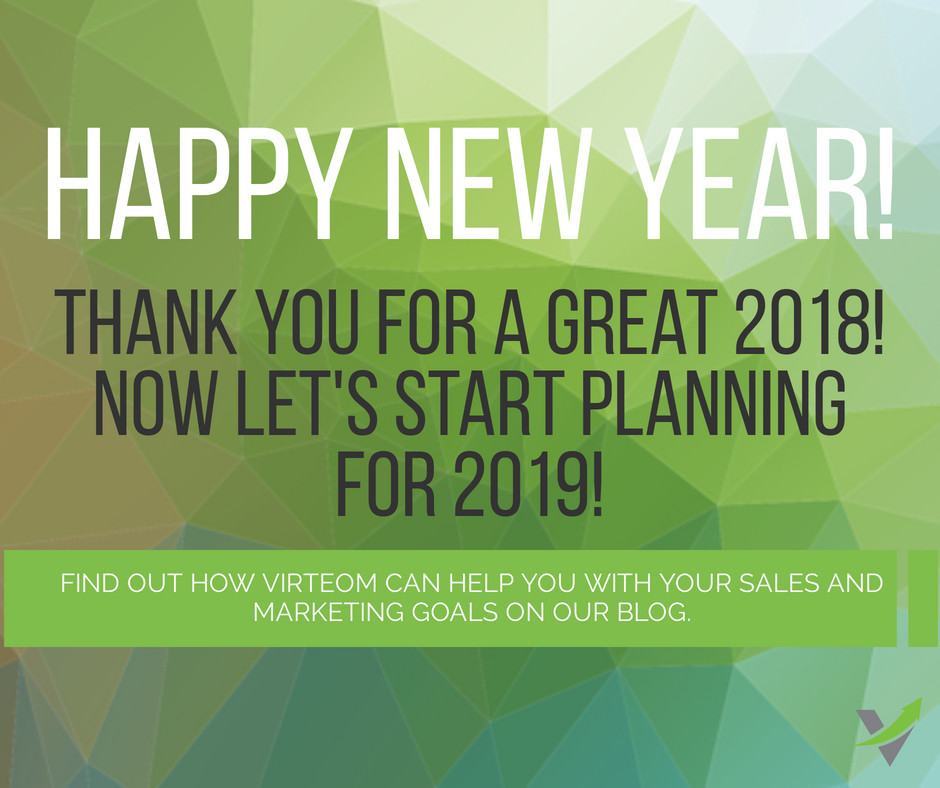 HAPPY NEW YEAR!

THANK YOU FOR A GREAT 2018! NOW LET'S START PLANNING FOR 2019!

FIND OUT HOW VIRTEOM CAN HELP YOU WITH YOUR SALES AND MARKETING GOALS ON OUR BLOG.